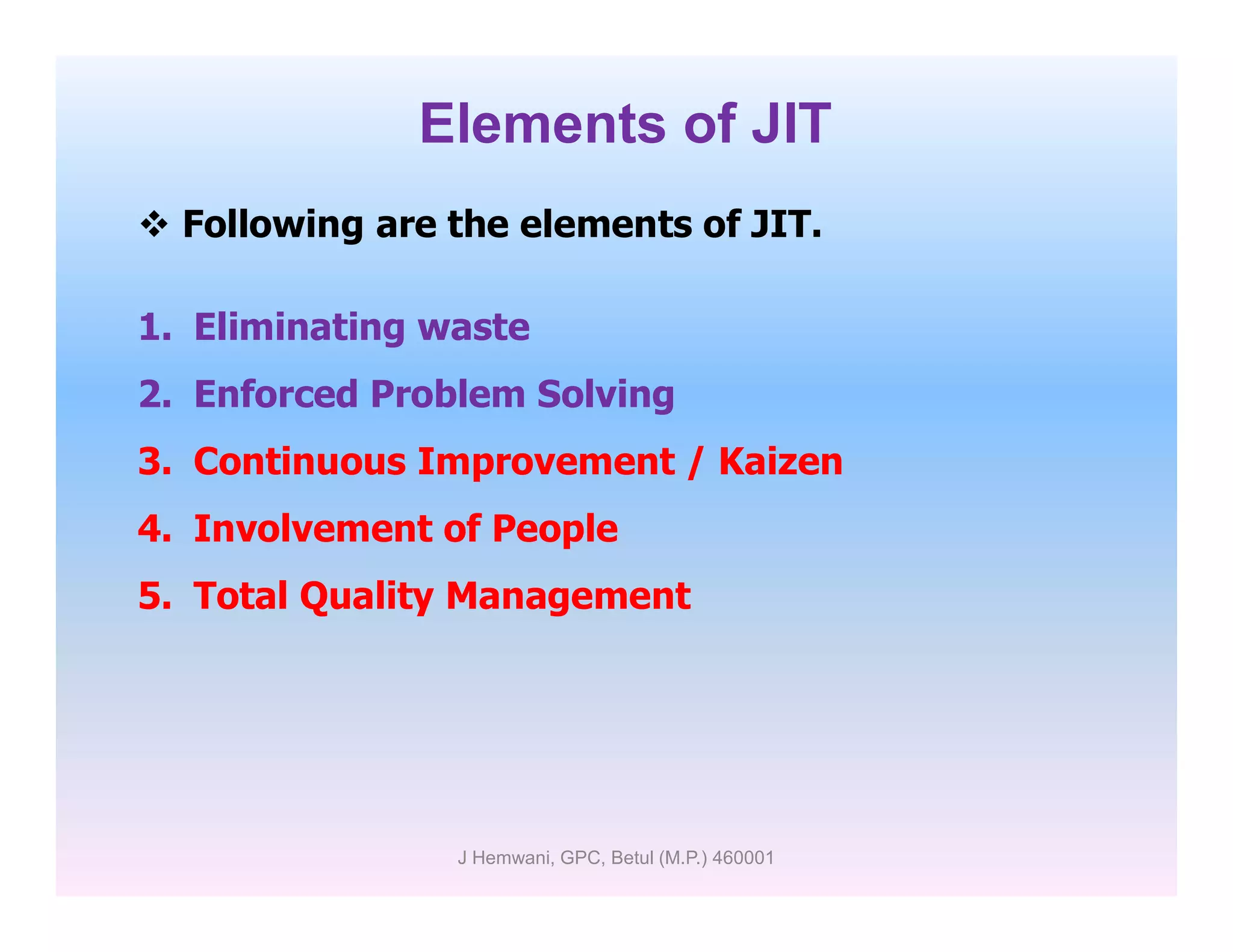 Elements of JIT

❖ Following are the elements of JIT.

1. Eliminating waste
2. Enforced Problem Solving
3. Continuous Improvement / Kaizen
4. Involvement of People
5. Total Quality Management

J Hemwani, GPC, Betul (M.P.) 460001